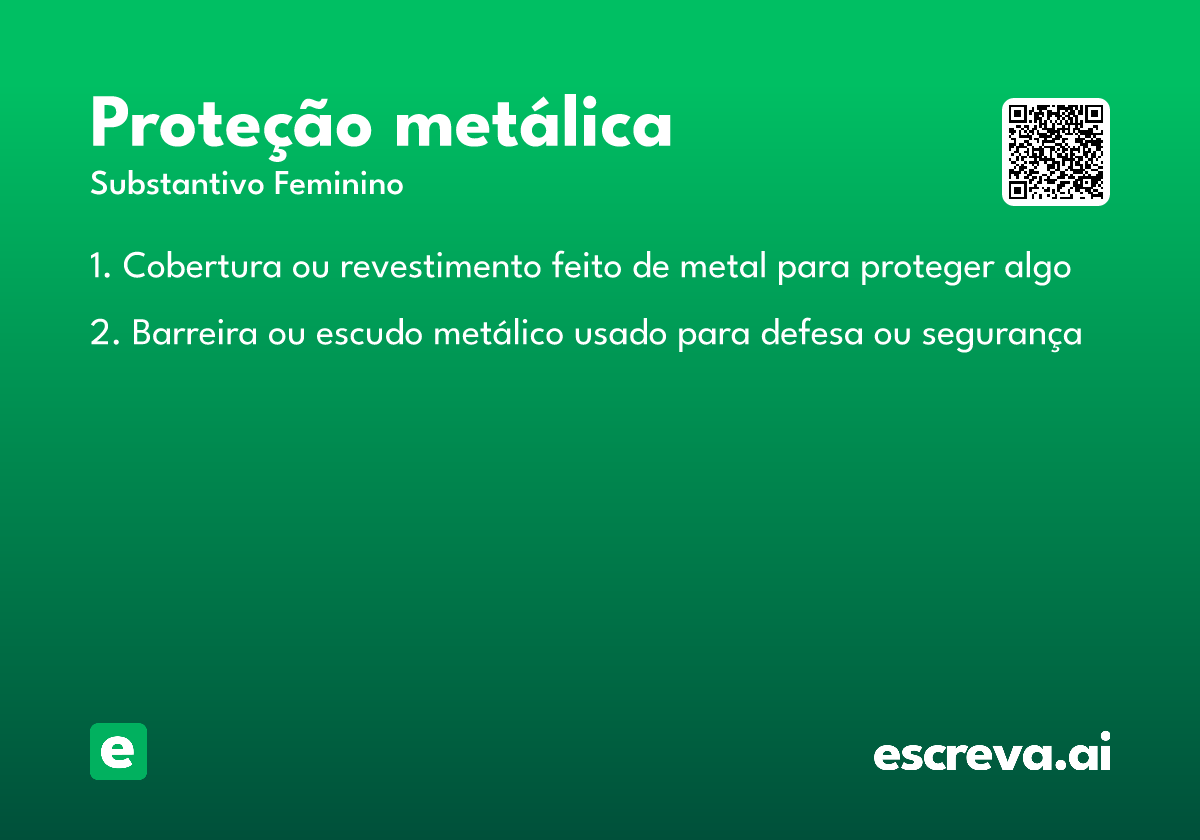 Proteção metálica
Substantivo Feminino

1. Cobertura ou revestimento feito de metal para proteger algo

2. Barreira ou escudo metálico usado para defesa ou segurança

e

escreva.ai